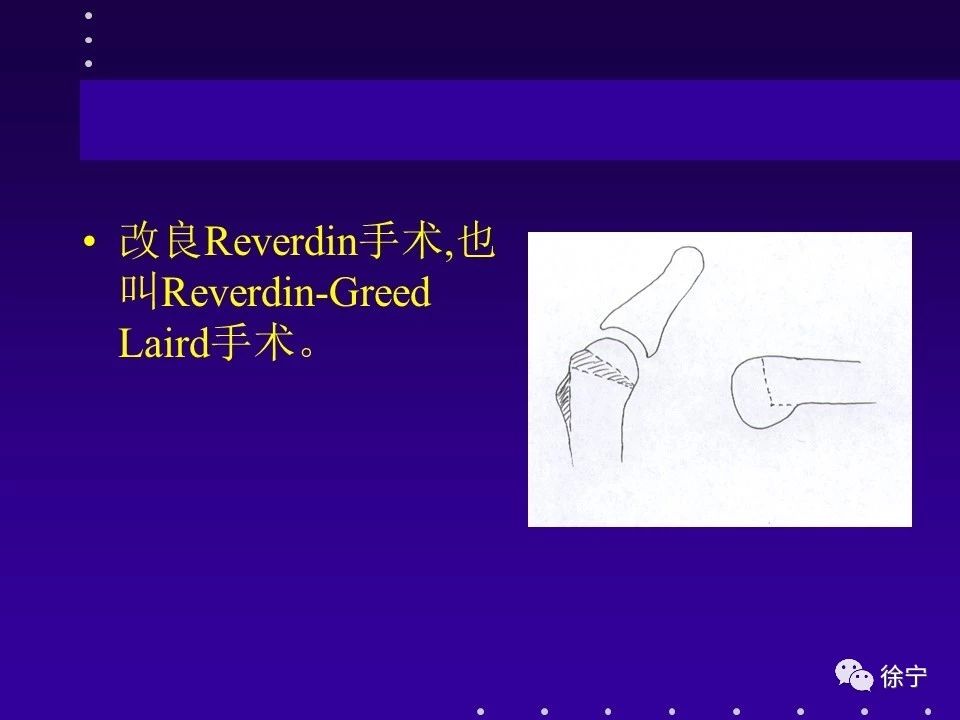 • 改良Reverdin手术,也叫Reverdin-Greed Laird手术。

徐宁